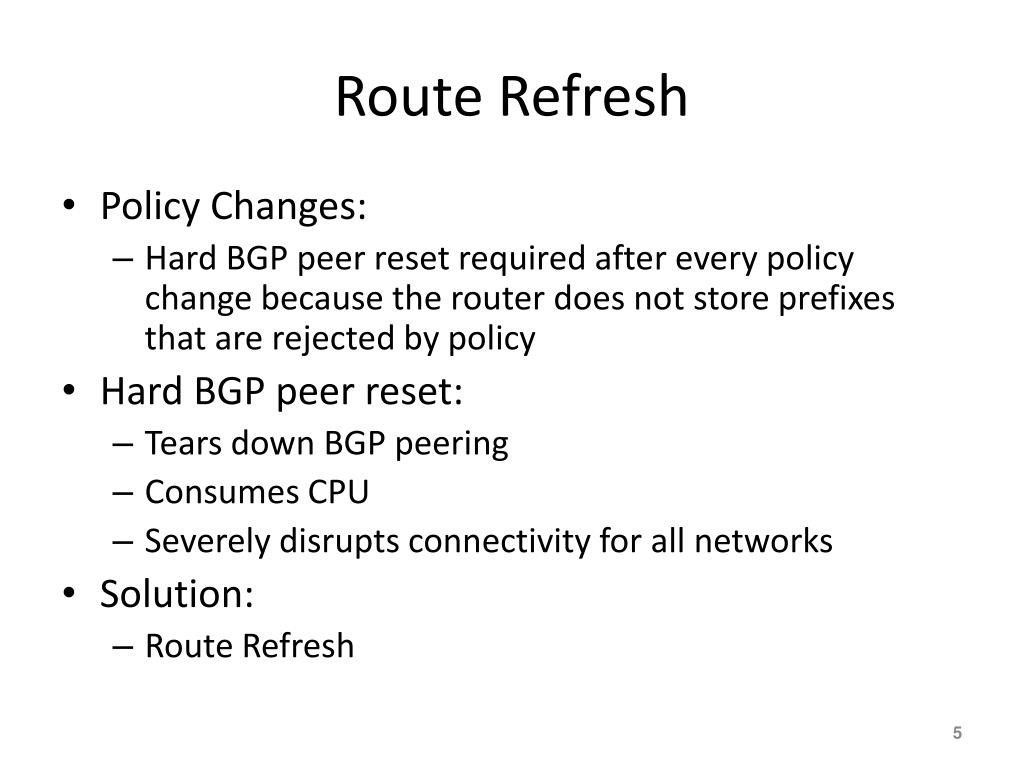 Route Refresh

• Policy Changes:
– Hard BGP peer reset required after every policy change because the router does not store prefixes that are rejected by policy
• Hard BGP peer reset:
– Tears down BGP peering
– Consumes CPU
– Severely disrupts connectivity for all networks
• Solution:
– Route Refresh

5